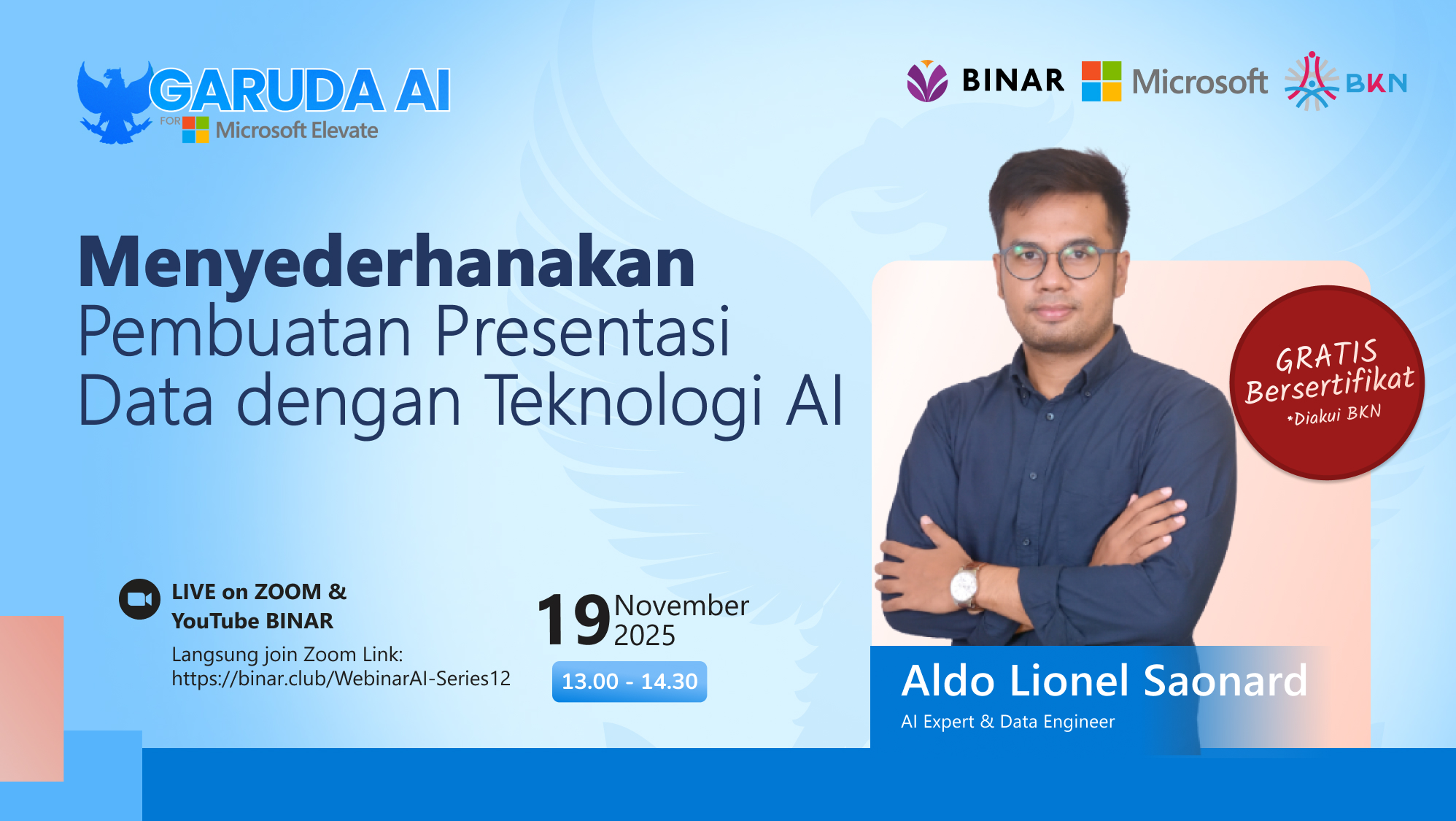 GARUDA AI
FOR Microsoft Elevate

BINAR Microsoft BKN

Menyederhanakan Pembuatan Presentasi Data dengan Teknologi AI

GRATIS Bersertifikat
*Diakui BKN

LIVE on ZOOM & YouTube BINAR
Langsung join Zoom Link: https://binar.club/WebinarAI-Series12

19 November 2025
13.00 - 14.30

Aldo Lionel Saonard
AI Expert & Data Engineer